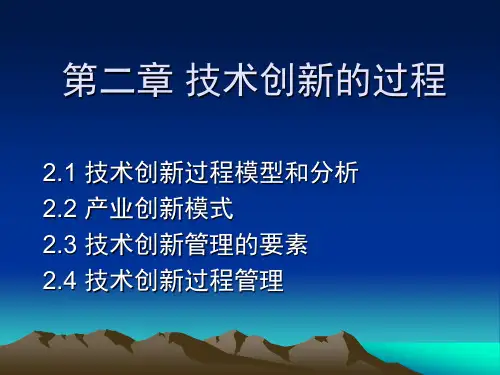 第二章 技术创新的过程

2.1 技术创新过程模型和分析
2.2 产业创新模式
2.3 技术创新管理的要素
2.4 技术创新过程管理